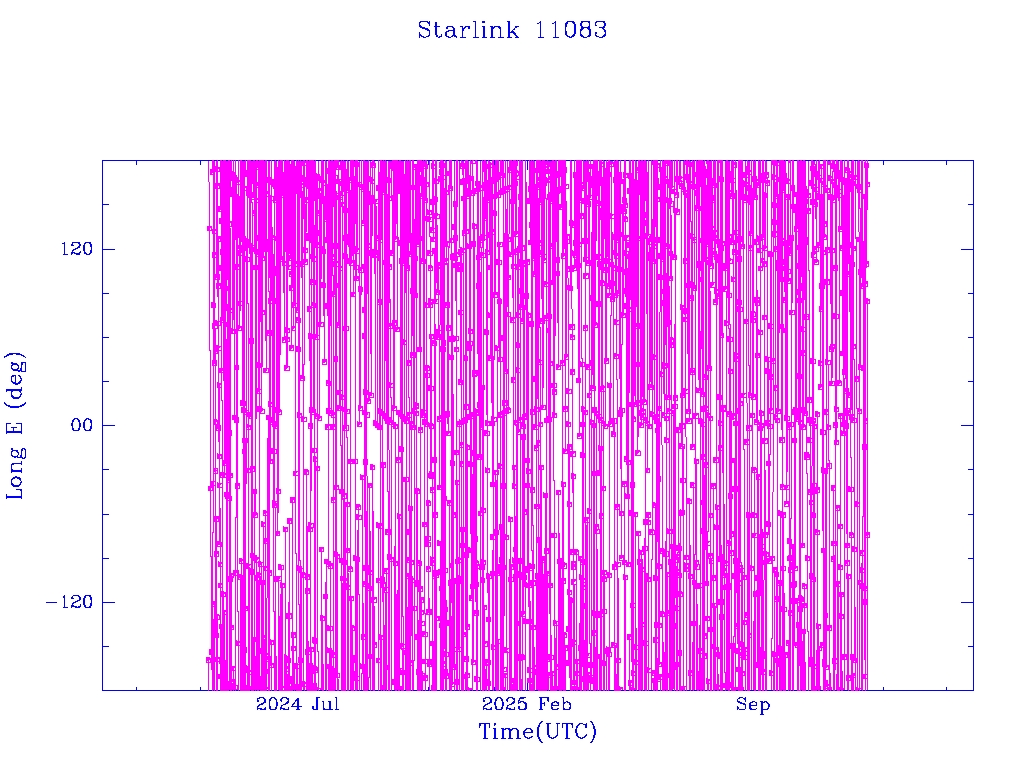 Starlink 11083

Long E (deg)

120

00

−120

2024 Jul

2025 Feb

Sep

Time(UTC)